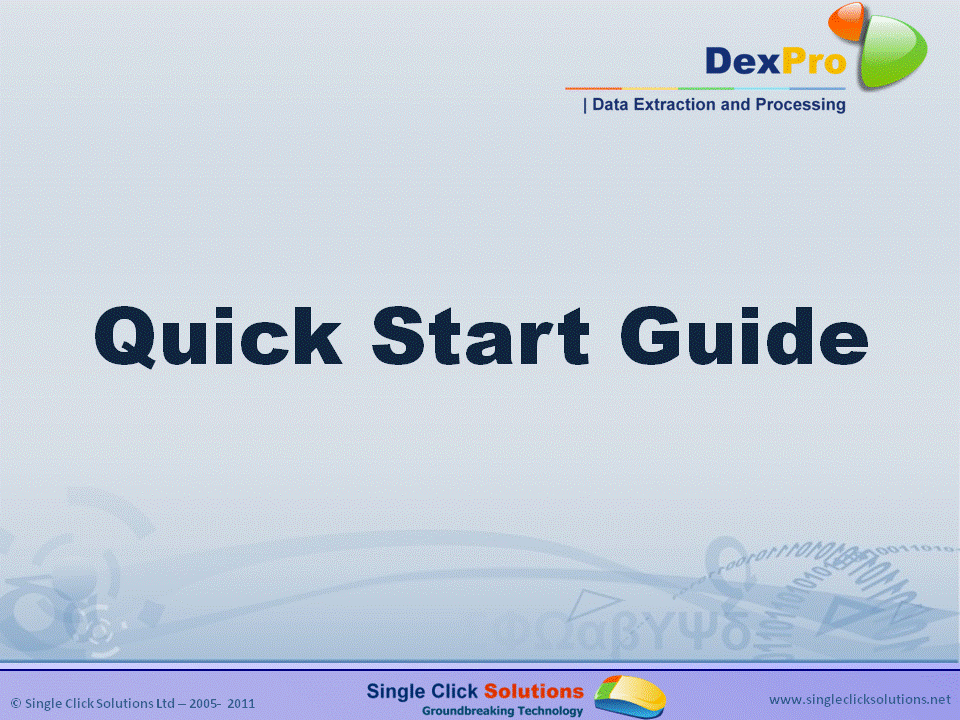 DexPro
| Data Extraction and Processing

Quick Start Guide

© Single Click Solutions Ltd – 2005- 2011

Single Click Solutions
Groundbreaking Technology

www.singleclicksolutions.net